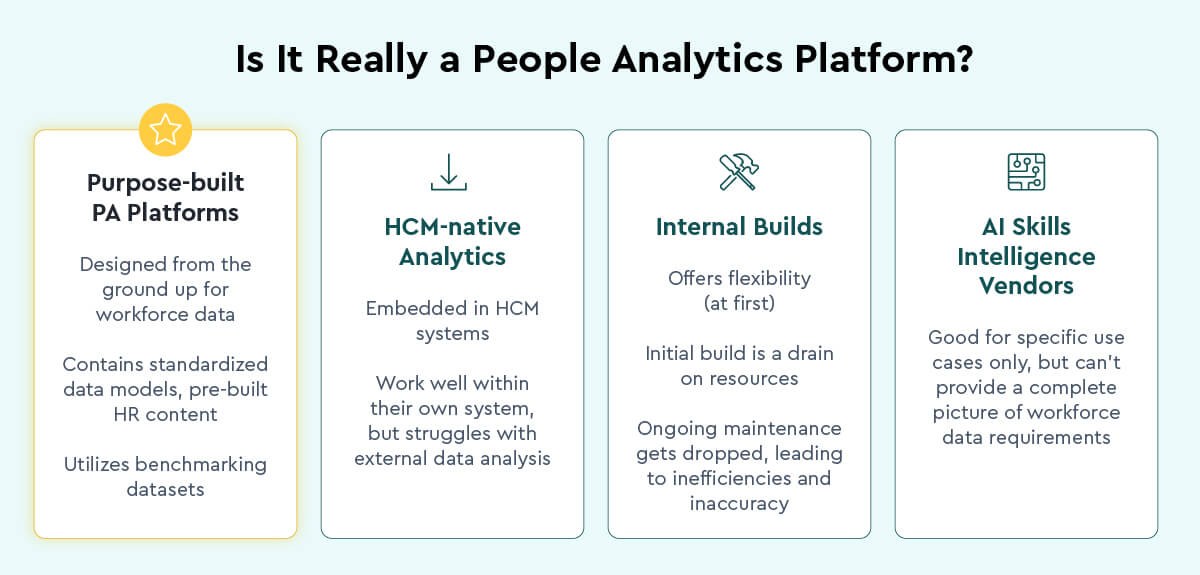 Is It Really a People Analytics Platform?

Purpose-built PA Platforms

Designed from the ground up for workforce data

Contains standardized data models, pre-built HR content

Utilizes benchmarking datasets

HCM-native Analytics

Embedded in HCM systems

Work well within their own system, but struggles with external data analysis

Internal Builds

Offers flexibility (at first)

Initial build is a drain on resources

Ongoing maintenance gets dropped, leading to inefficiencies and inaccuracy

AI Skills Intelligence Vendors

Good for specific use cases only, but can't provide a complete picture of workforce data requirements